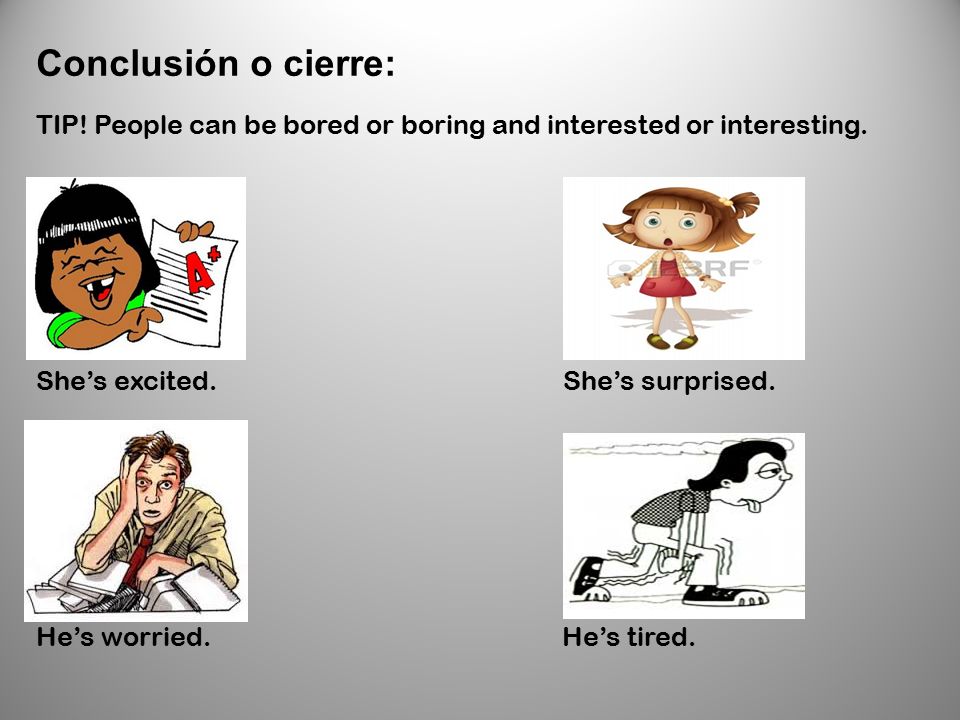 Conclusión o cierre:

TIP! People can be bored or boring and interested or interesting.

A+

She's excited.

123RF

She's surprised.

He's worried.

He's tired.